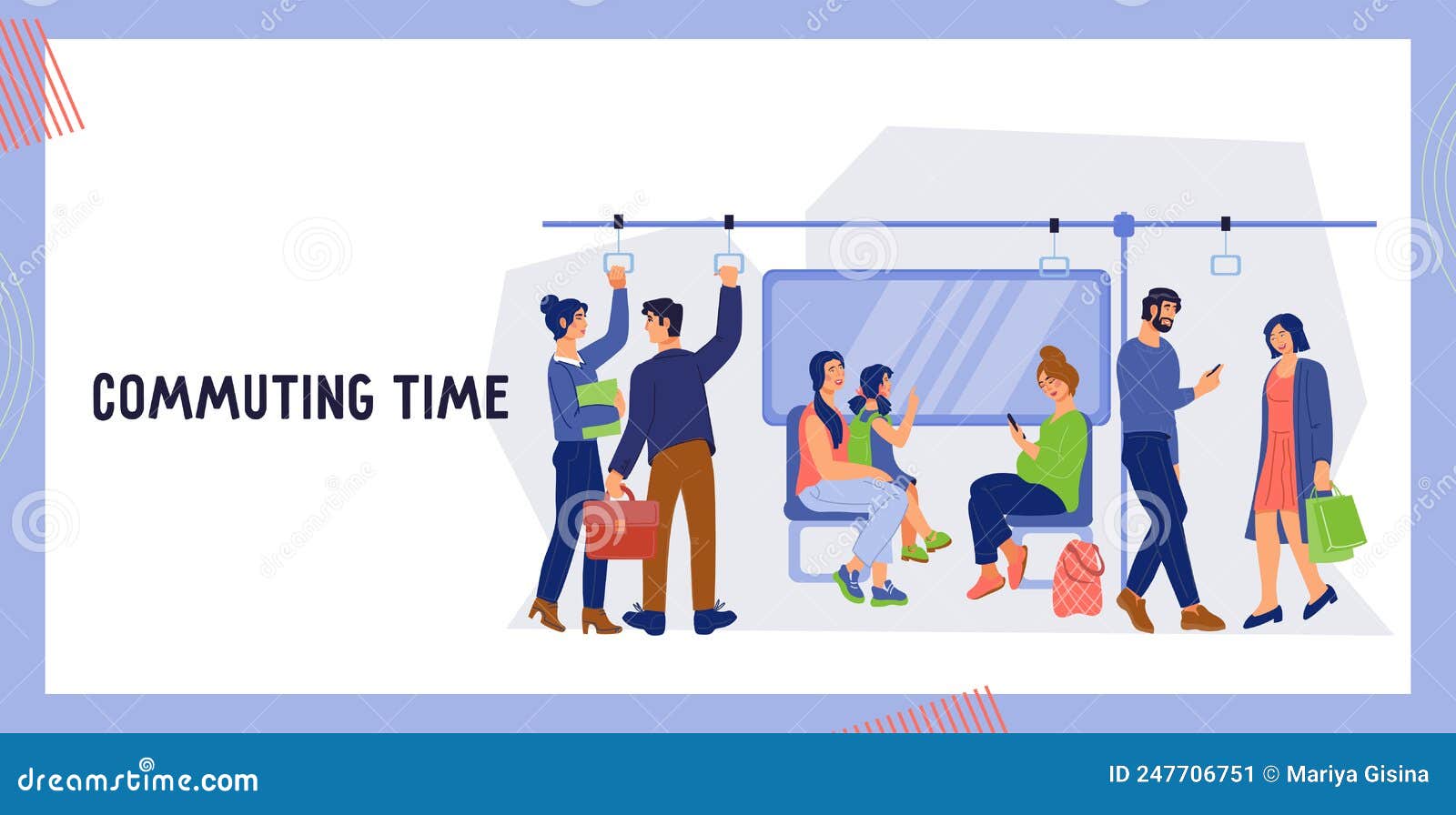 COMMUTING TIME

dreamstime.com

ID 247706751 © Mariya Gisina